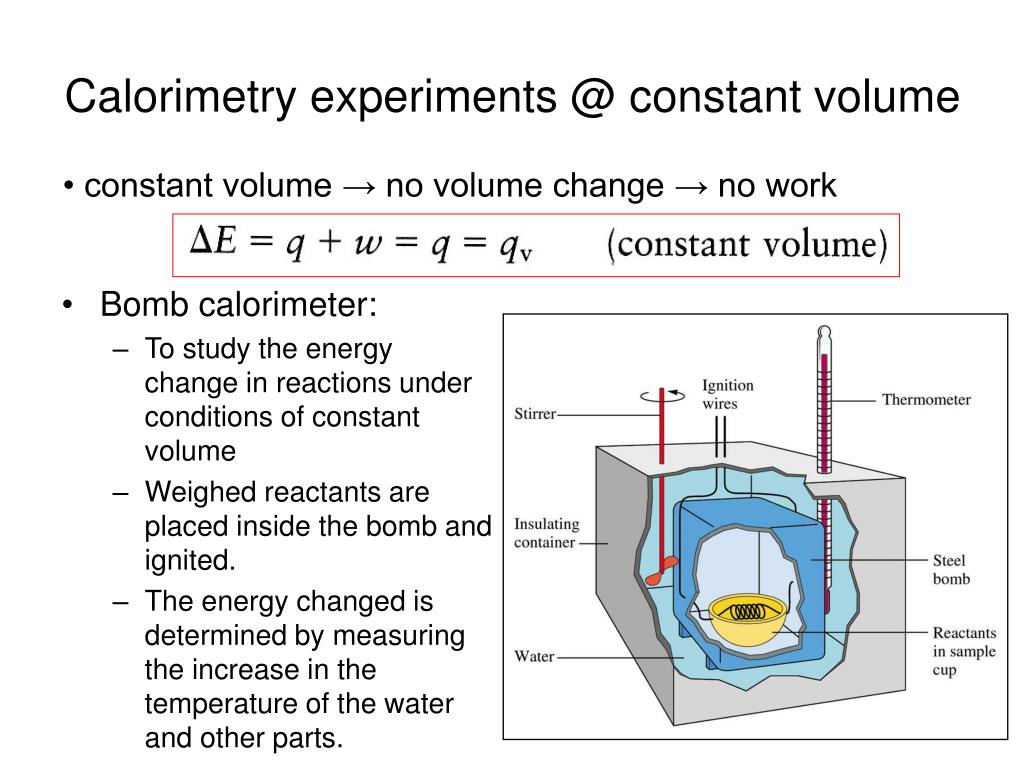 Calorimetry experiments @ constant volume

• constant volume → no volume change → no work

$\Delta E = q + w = q = q_v$ (constant volume)

• Bomb calorimeter:

– To study the energy change in reactions under conditions of constant volume

– Weighed reactants are placed inside the bomb and ignited.

– The energy changed is determined by measuring the increase in the temperature of the water and other parts.

Stirrer

Ignition wires

Thermometer

Insulating container

Steel bomb

Water

Reactants in sample cup